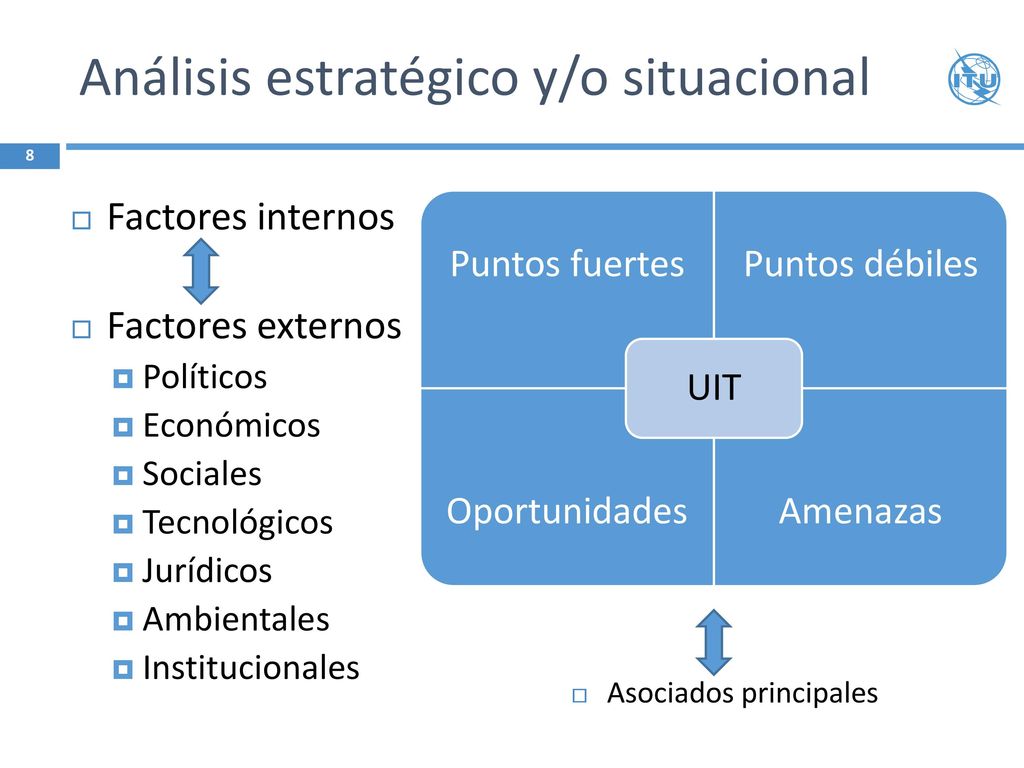 Análisis estratégico y/o situacional

ITU

8

Factores internos

Factores externos
Políticos
Económicos
Sociales
Tecnológicos
Jurídicos
Ambientales
Institucionales

Puntos fuertes

Puntos débiles

UIT

Oportunidades

Amenazas

Asociados principales